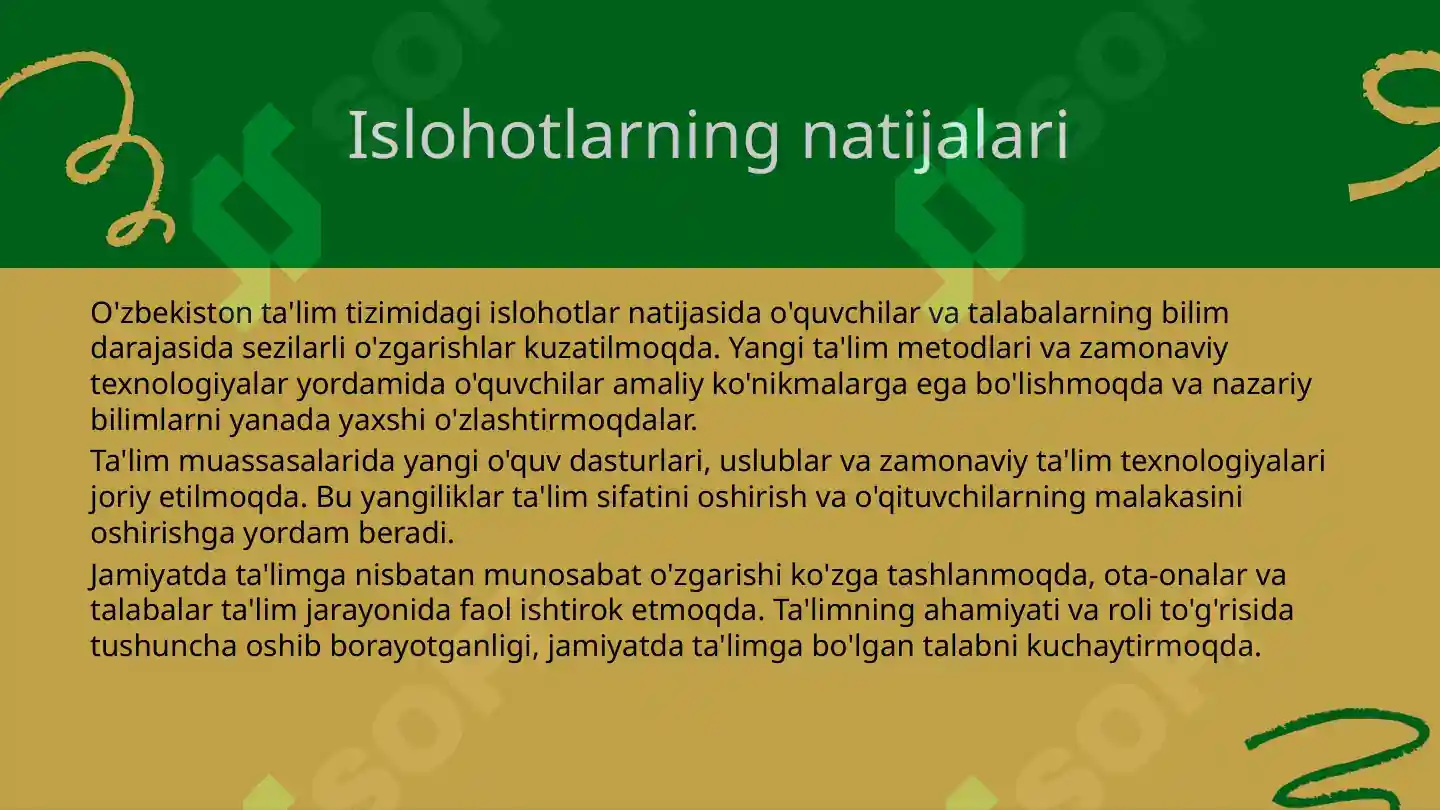 Islohotlarning natijalari

O'zbekiston ta'lim tizimidagi islohotlar natijasida o'quvchilar va talabalarning bilim darajasida sezilarli o'zgarishlar kuzatilmoqda. Yangi ta'lim metodlari va zamonaviy texnologiyalar yordamida o'quvchilar amaliy ko'nikmalarga ega bo'lishmoqda va nazariy bilimlarni yanada yaxshi o'zlashtirmoqdalar.

Ta'lim muassasalarida yangi o'quv dasturlari, uslublar va zamonaviy ta'lim texnologiyalari joriy etilmoqda. Bu yangiliklar ta'lim sifatini oshirish va o'qituvchilarning malakasini oshirishga yordam beradi.

Jamiyatda ta'limga nisbatan munosabat o'zgarishi ko'zga tashlanmoqda, ota-onalar va talabalar ta'lim jarayonida faol ishtirok etmoqda. Ta'limning ahamiyati va roli to'g'risida tushuncha oshib borayotganligi, jamiyatda ta'limga bo'lgan talabni kuchaytirmoqda.